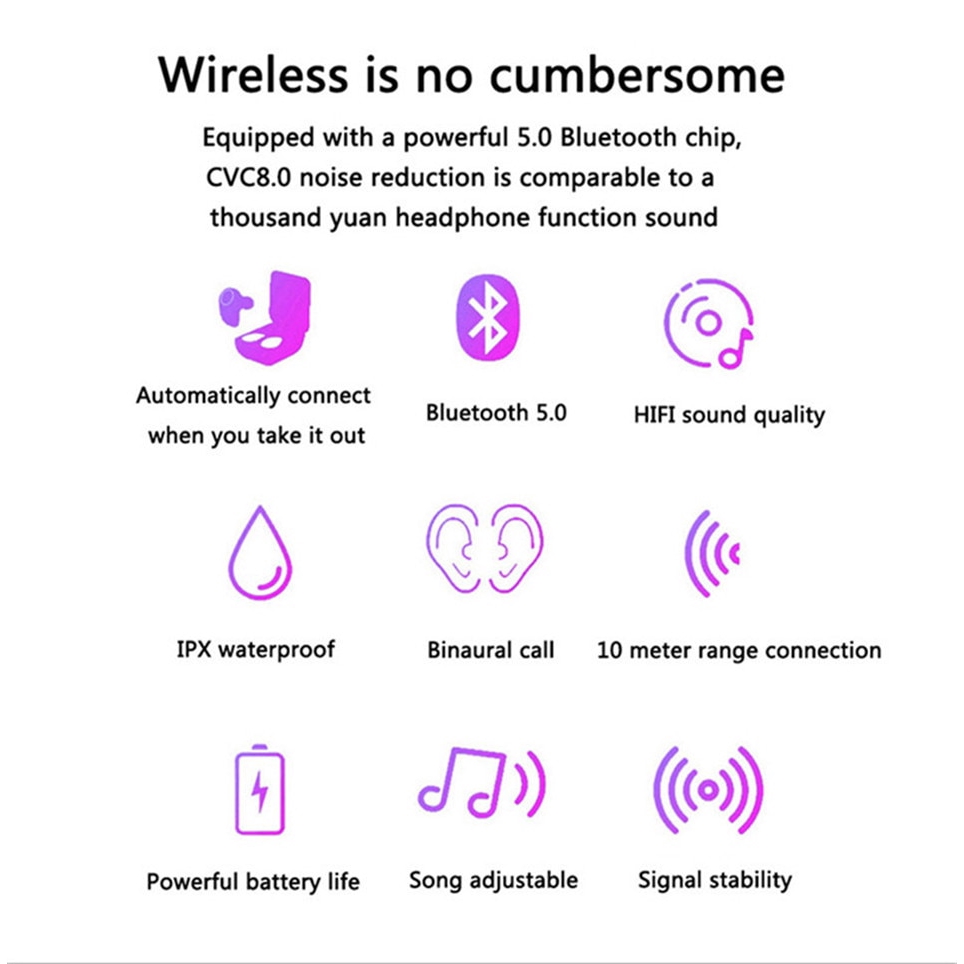 Wireless is no cumbersome

Equipped with a powerful 5.0 Bluetooth chip, CVC8.0 noise reduction is comparable to a thousand yuan headphone function sound

Automatically connect when you take it out

Bluetooth 5.0

HIFI sound quality

IPX waterproof

Binaural call

10 meter range connection

Powerful battery life

Song adjustable

Signal stability